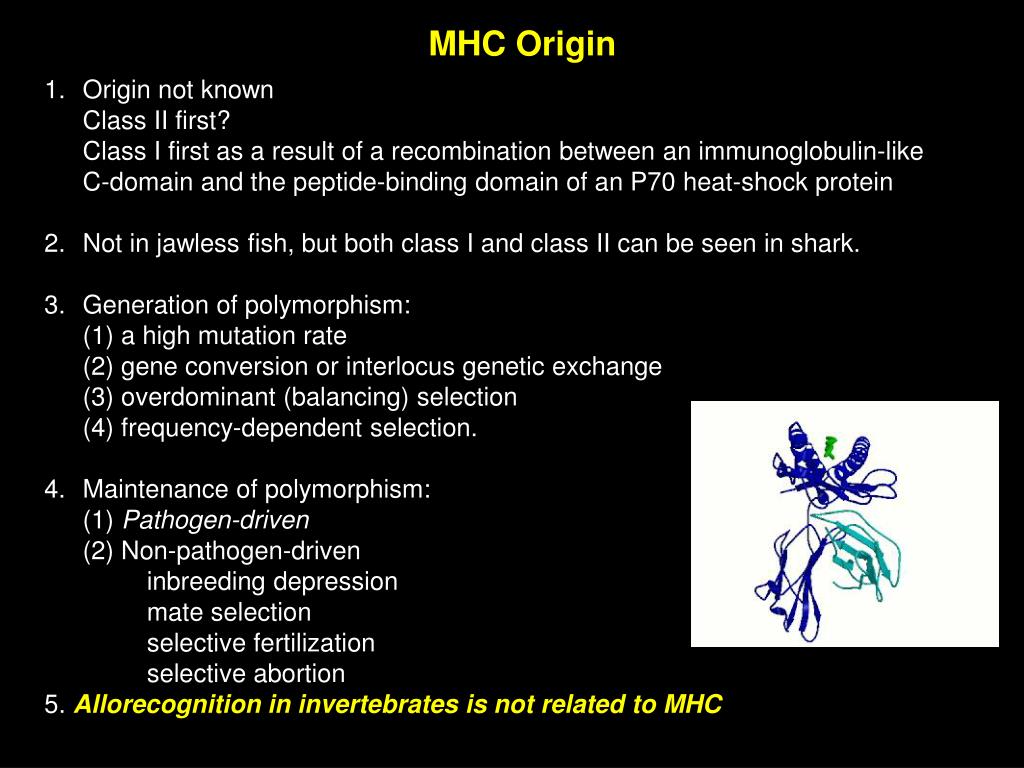 MHC Origin

1. Origin not known
Class II first?
Class I first as a result of a recombination between an immunoglobulin-like C-domain and the peptide-binding domain of an P70 heat-shock protein

2. Not in jawless fish, but both class I and class II can be seen in shark.

3. Generation of polymorphism:
(1) a high mutation rate
(2) gene conversion or interlocus genetic exchange
(3) overdominant (balancing) selection
(4) frequency-dependent selection.

4. Maintenance of polymorphism:
(1) Pathogen-driven
(2) Non-pathogen-driven
inbreeding depression
mate selection
selective fertilization
selective abortion
5. Allorecognition in invertebrates is not related to MHC